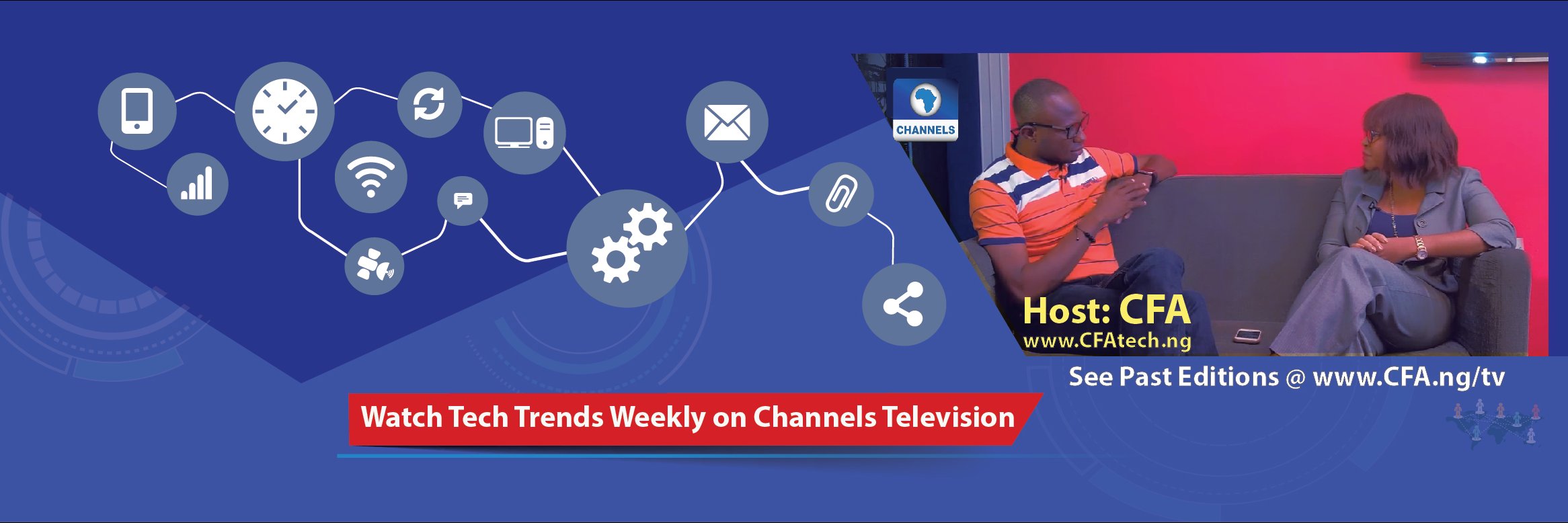 CHANNELS

Host: CFA
www.CFAtech.ng

See Past Editions @ www.CFA.ng/tv

Watch Tech Trends Weekly on Channels Television